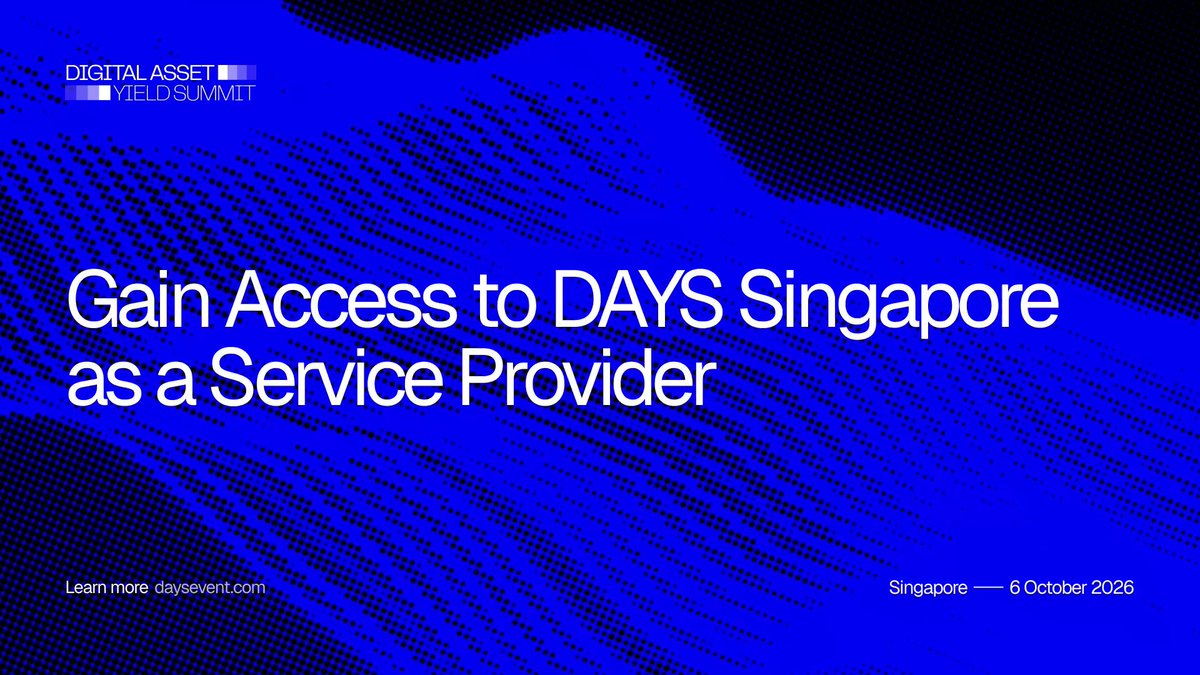 DIGITAL ASSET
YIELD SUMMIT

Gain Access to DAYS Singapore as a Service Provider

Learn more daysevent.com

Singapore — 6 October 2026